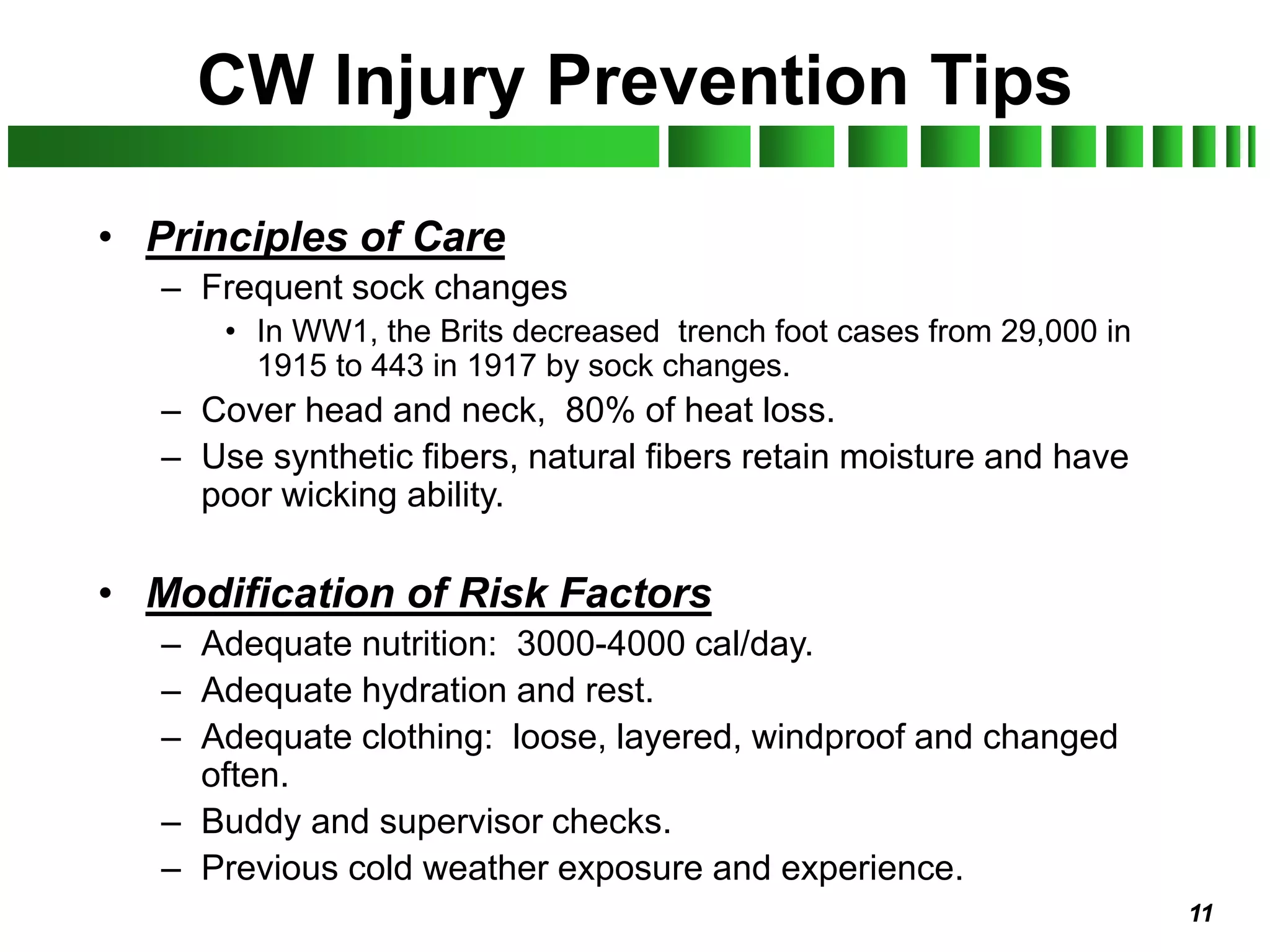 CW Injury Prevention Tips

• Principles of Care
– Frequent sock changes
• In WW1, the Brits decreased trench foot cases from 29,000 in 1915 to 443 in 1917 by sock changes.
– Cover head and neck, 80% of heat loss.
– Use synthetic fibers, natural fibers retain moisture and have poor wicking ability.

• Modification of Risk Factors
– Adequate nutrition: 3000-4000 cal/day.
– Adequate hydration and rest.
– Adequate clothing: loose, layered, windproof and changed often.
– Buddy and supervisor checks.
– Previous cold weather exposure and experience.

11